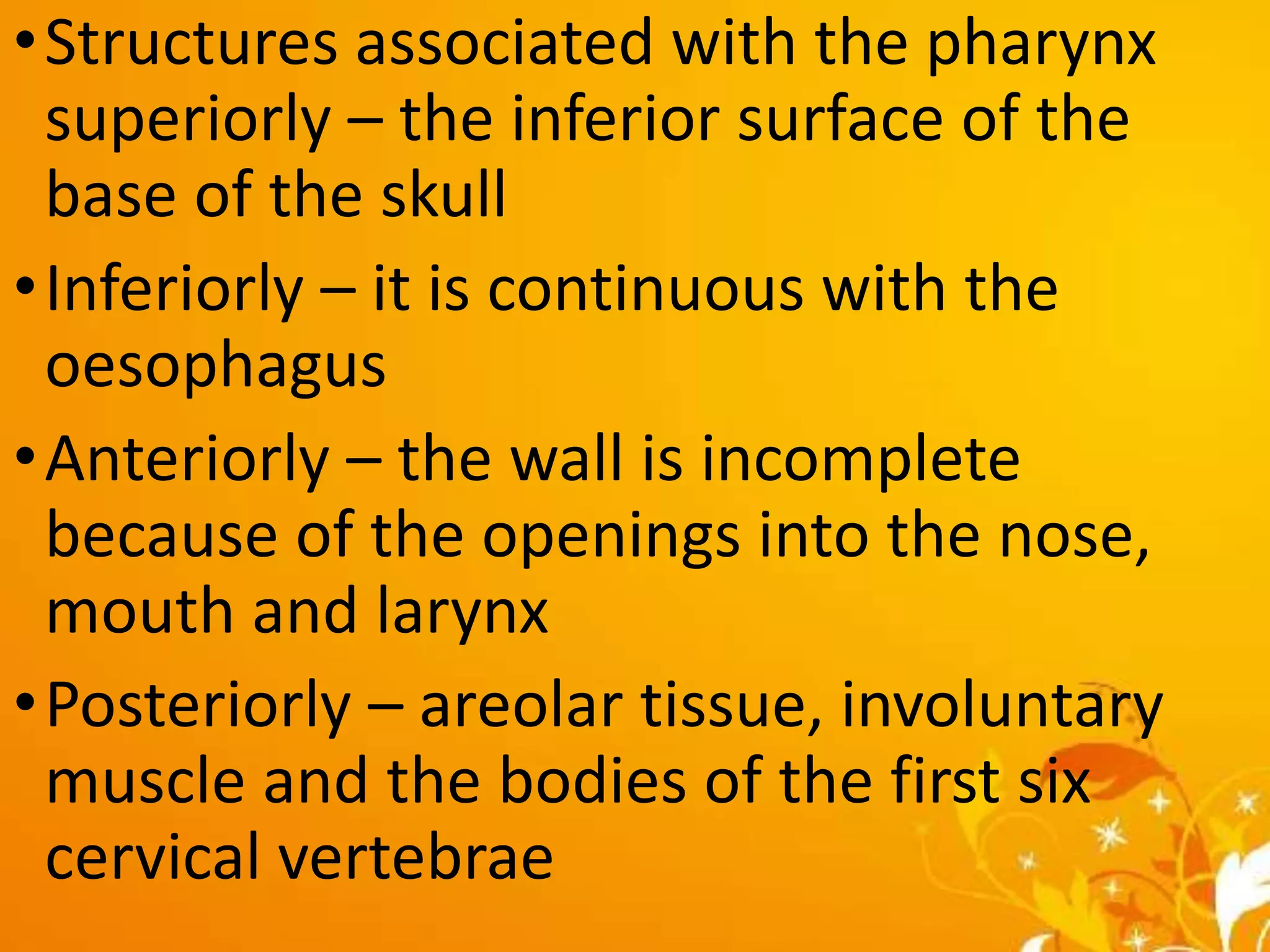 • Structures associated with the pharynx superiorly – the inferior surface of the base of the skull

• Inferiorly – it is continuous with the oesophagus

• Anteriorly – the wall is incomplete because of the openings into the nose, mouth and larynx

• Posteriorly – areolar tissue, involuntary muscle and the bodies of the first six cervical vertebrae